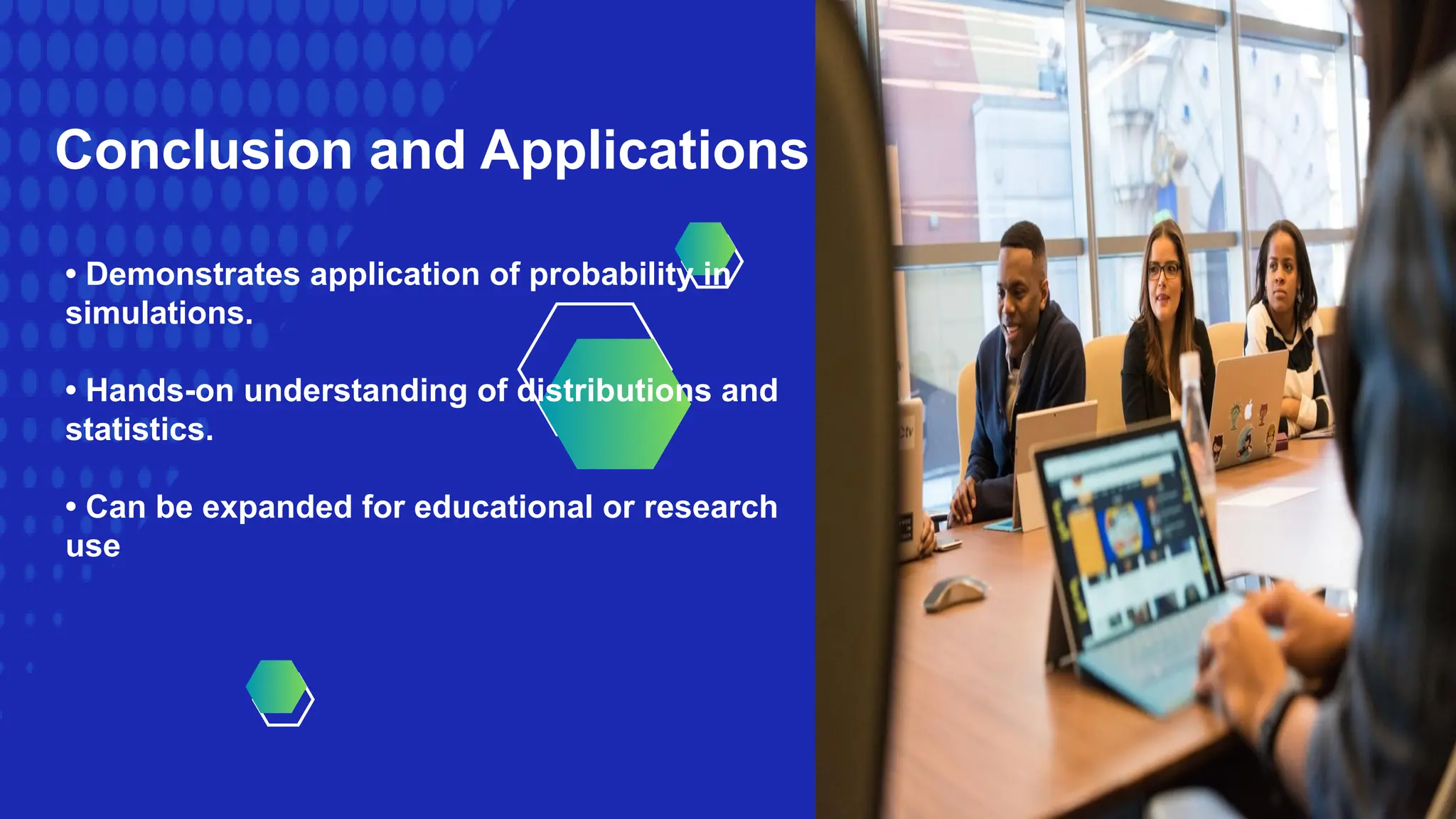 Conclusion and Applications

• Demonstrates application of probability in simulations.

• Hands-on understanding of distributions and statistics.

• Can be expanded for educational or research use